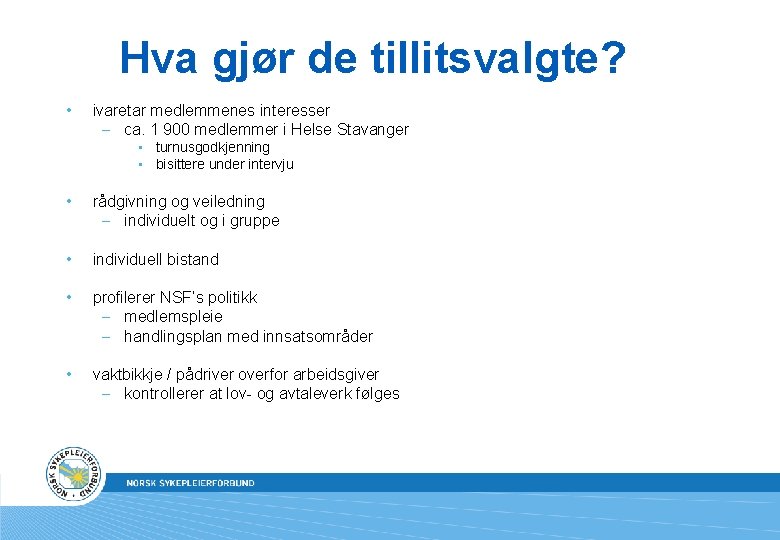 Hva gjør de tillitsvalgte?

• ivaretar medlemmenes interesser
  – ca. 1 900 medlemmer i Helse Stavanger
    ▪ turnusgodkjenning
    ▪ bisittere under intervju

• rådgivning og veiledning
  – individuelt og i gruppe

• individuell bistand

• profilerer NSF's politikk
  – medlemspleie
  – handlingsplan med innsatsområder

• vaktbikkje / pådriver overfor arbeidsgiver
  – kontrollerer at lov- og avtaleverk følges

NORSK SYKEPLEIERFORBUND

NORSK SYKEPLEIERFORBUND